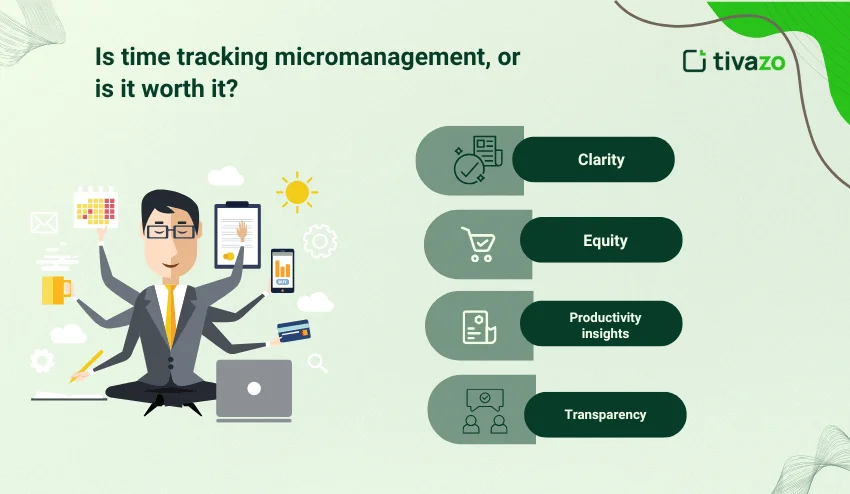 Is time tracking micromanagement, or is it worth it?

tivazo

Clarity

Equity

Productivity insights

Transparency